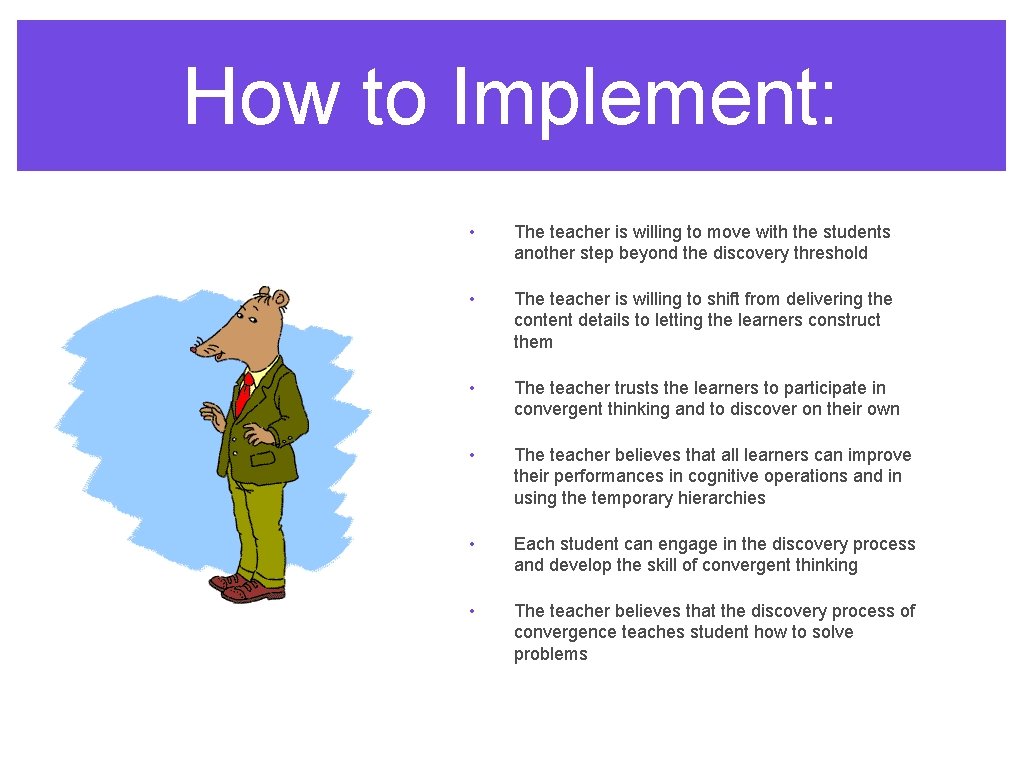 How to Implement:

• The teacher is willing to move with the students another step beyond the discovery threshold

• The teacher is willing to shift from delivering the content details to letting the learners construct them

• The teacher trusts the learners to participate in convergent thinking and to discover on their own

• The teacher believes that all learners can improve their performances in cognitive operations and in using the temporary hierarchies

• Each student can engage in the discovery process and develop the skill of convergent thinking

• The teacher believes that the discovery process of convergence teaches student how to solve problems